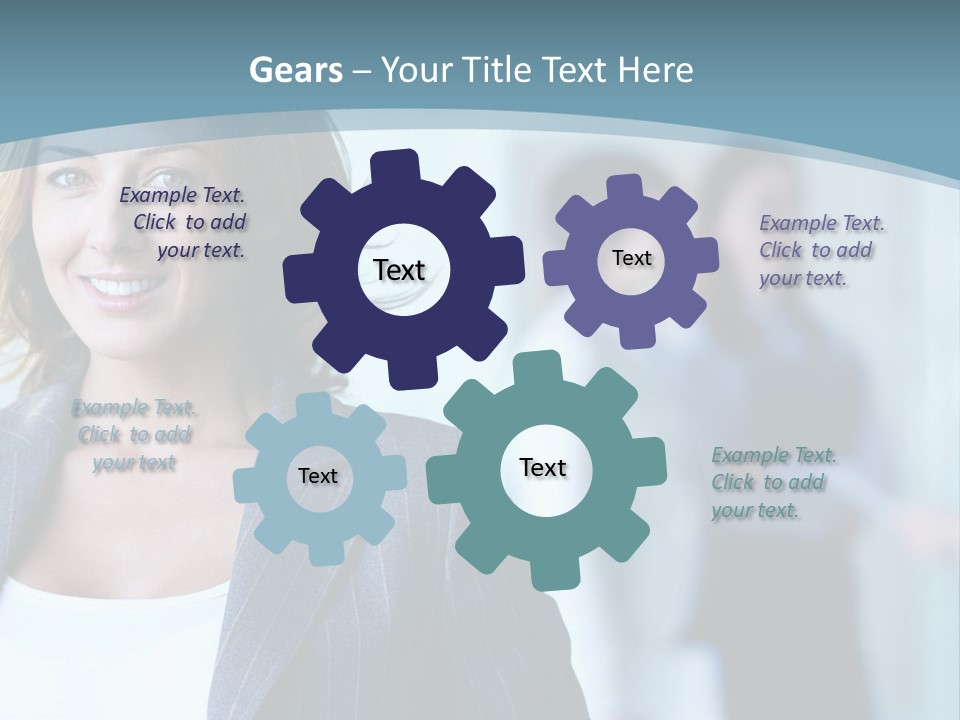 Gears – Your Title Text Here

Example Text. Click to add your text.

Text

Text

Example Text. Click to add your text.

Example Text. Click to add your text

Text

Text

Example Text. Click to add your text.